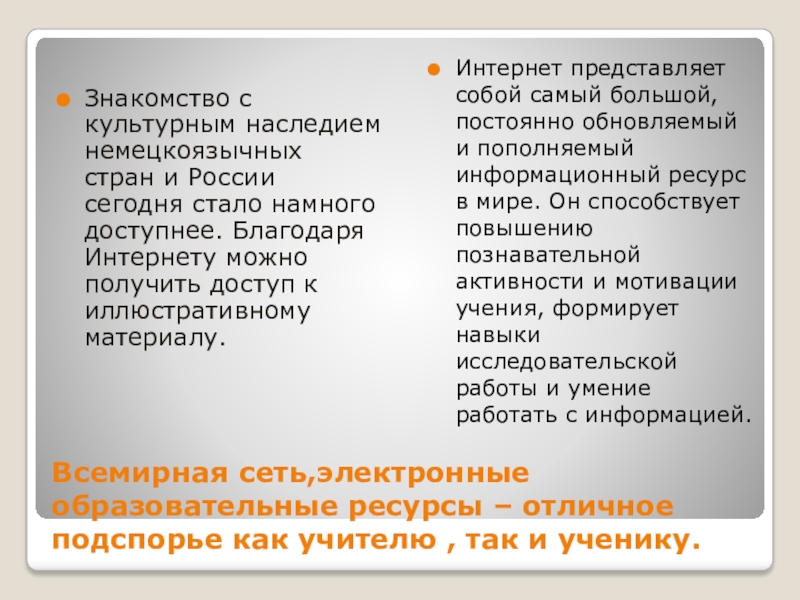 Знакомство с культурным наследием немецкоязычных стран и России сегодня стало намного доступнее. Благодаря Интернету можно получить доступ к иллюстративному материалу.

Интернет представляет собой самый большой, постоянно обновляемый и пополняемый информационный ресурс в мире. Он способствует повышению познавательной активности и мотивации учения, формирует навыки исследовательской работы и умение работать с информацией.

Всемирная сеть,электронные образовательные ресурсы – отличное подспорье как учителю , так и ученику.